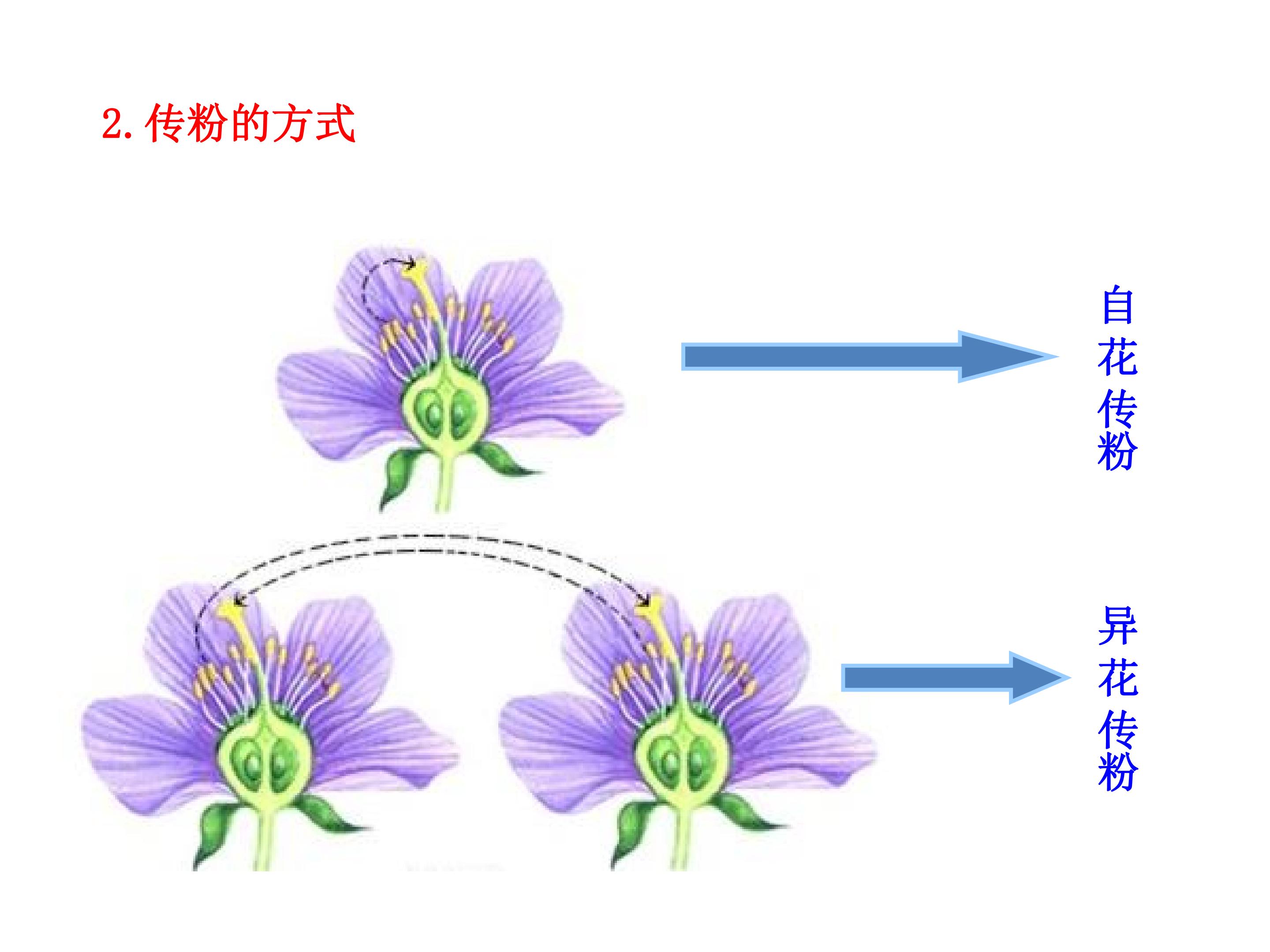 2. 传粉的方式

自花传粉

异花传粉